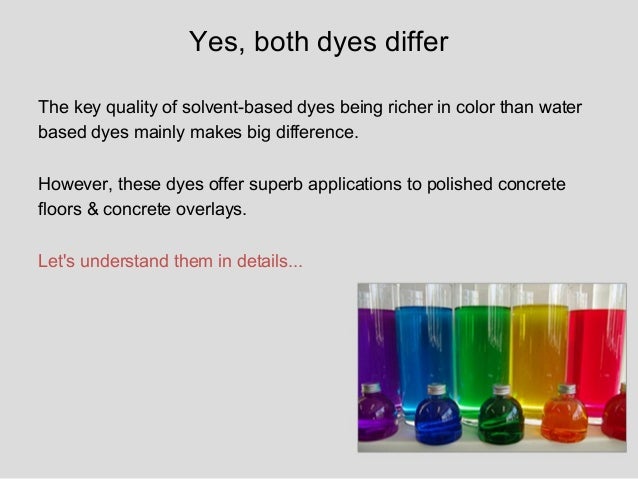 Yes, both dyes differ

The key quality of solvent-based dyes being richer in color than water based dyes mainly makes big difference.

However, these dyes offer superb applications to polished concrete floors & concrete overlays.

Let's understand them in details...